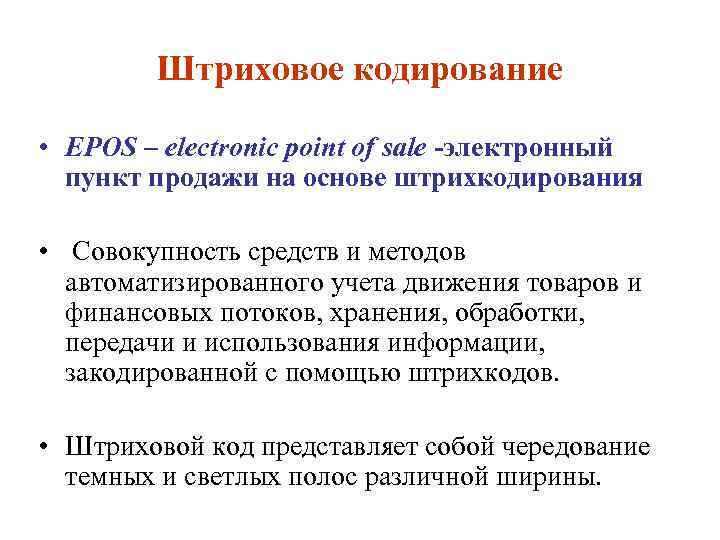 Штриховое кодирование

• EPOS – electronic point of sale -электронный пункт продажи на основе штрихкодирования

• Совокупность средств и методов автоматизированного учета движения товаров и финансовых потоков, хранения, обработки, передачи и использования информации, закодированной с помощью штрихкодов.

• Штриховой код представляет собой чередование темных и светлых полос различной ширины.